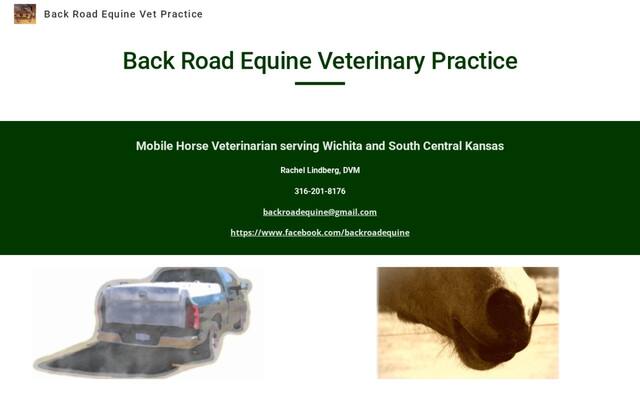 Back Road Equine Vet Practice

Back Road Equine Veterinary Practice

Mobile Horse Veterinarian serving Wichita and South Central Kansas

Rachel Lindberg, DVM

316-201-8176

backroadequine@gmail.com

https://www.facebook.com/backroadequine